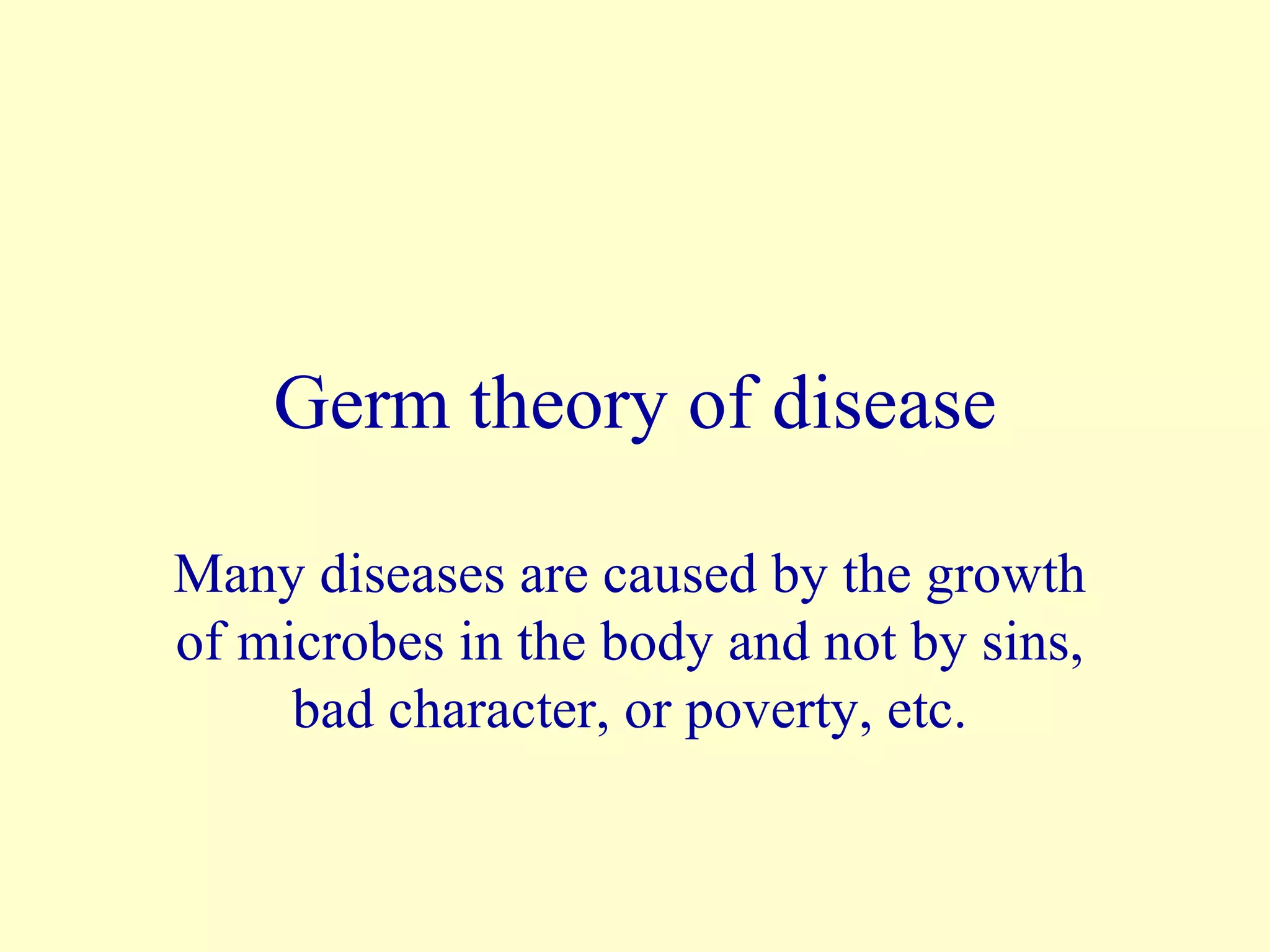 Germ theory of disease

Many diseases are caused by the growth of microbes in the body and not by sins, bad character, or poverty, etc.